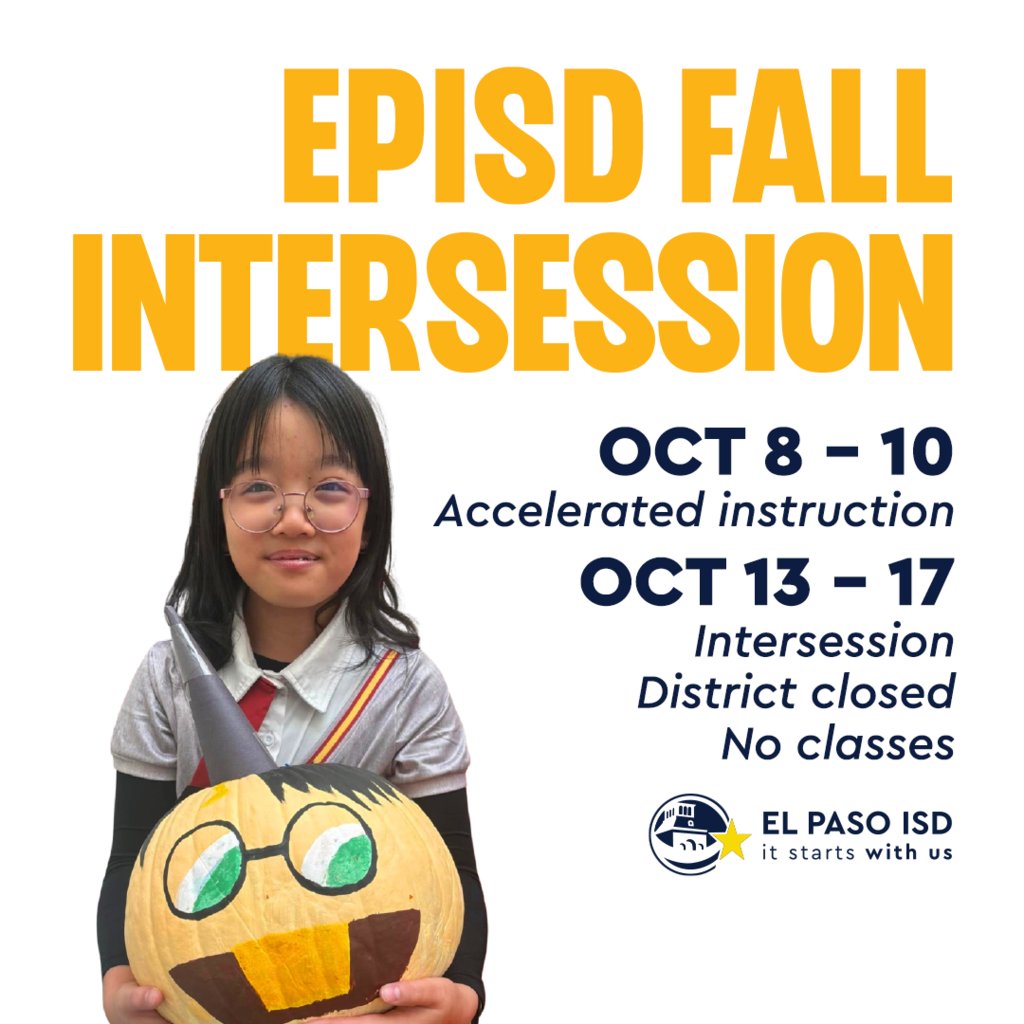 EPISD FALL INTERSESSION

OCT 8 – 10
Accelerated instruction

OCT 13 – 17
Intersession
District closed
No classes

EL PASO ISD
it starts with us